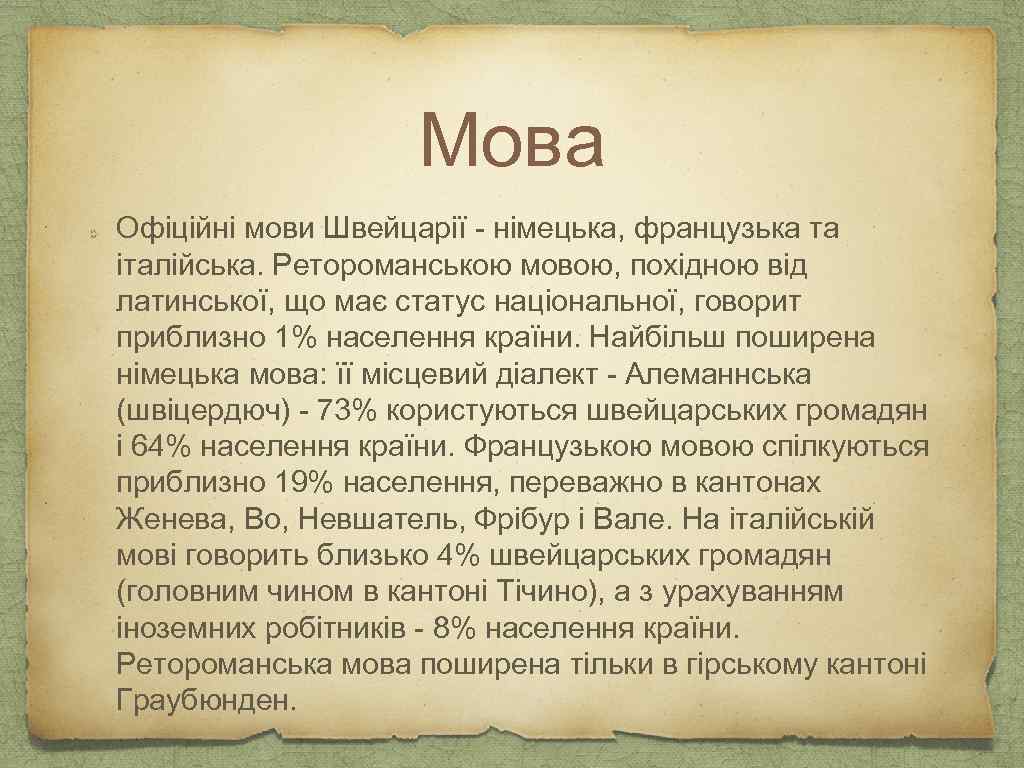 Мова

Офіційні мови Швейцарії - німецька, французька та італійська. Ретороманською мовою, похідною від латинської, що має статус національної, говорит приблизно 1% населення країни. Найбільш поширена німецька мова: її місцевий діалект - Алеманнська (швіцердюч) - 73% користуються швейцарських громадян і 64% населення країни. Французькою мовою спілкуються приблизно 19% населення, переважно в кантонах Женева, Во, Невшатель, Фрібур і Вале. На італійській мові говорить близько 4% швейцарських громадян (головним чином в кантоні Тічино), а з урахуванням іноземних робітників - 8% населення країни. Ретороманська мова поширена тільки в гірському кантоні Граубюнден.